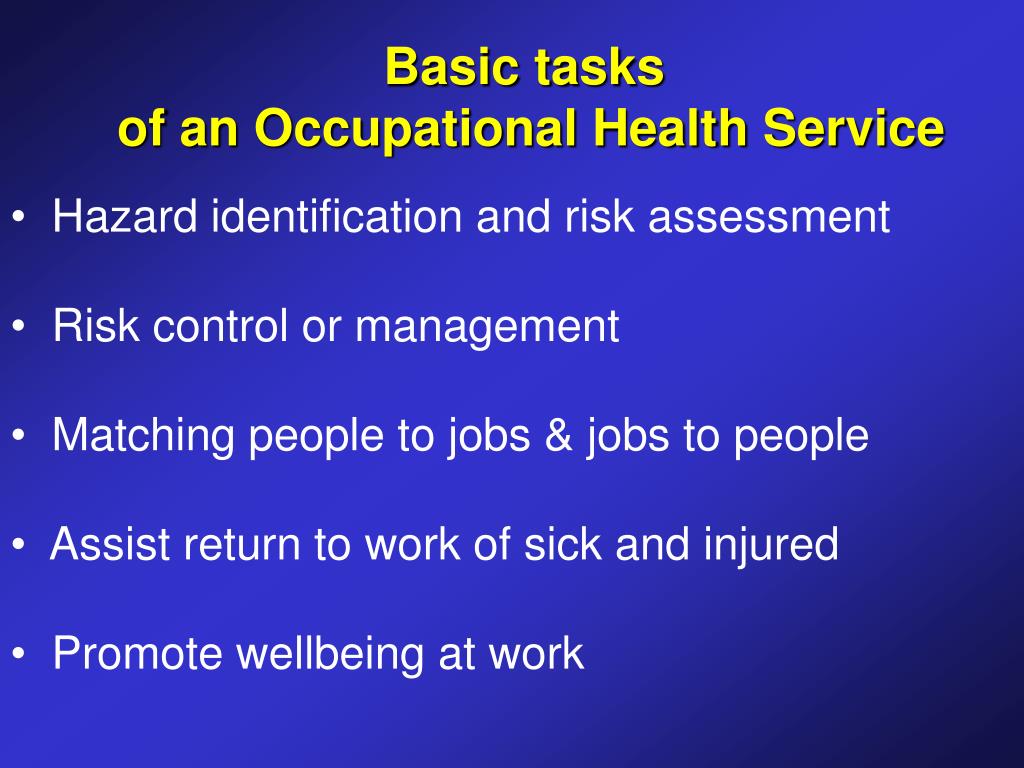 Basic tasks
of an Occupational Health Service

• Hazard identification and risk assessment

• Risk control or management

• Matching people to jobs & jobs to people

• Assist return to work of sick and injured

• Promote wellbeing at work